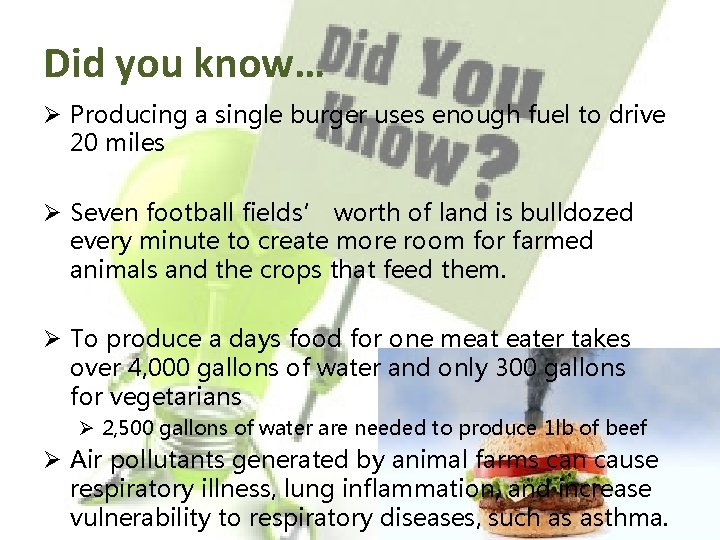 Did you know…

Did You Know?

➢ Producing a single burger uses enough fuel to drive 20 miles

➢ Seven football fields' worth of land is bulldozed every minute to create more room for farmed animals and the crops that feed them.

➢ To produce a days food for one meat eater takes over 4,000 gallons of water and only 300 gallons for vegetarians

➢ 2,500 gallons of water are needed to produce 1lb of beef

➢ Air pollutants generated by animal farms can cause respiratory illness, lung inflammation, and increase vulnerability to respiratory diseases, such as asthma.